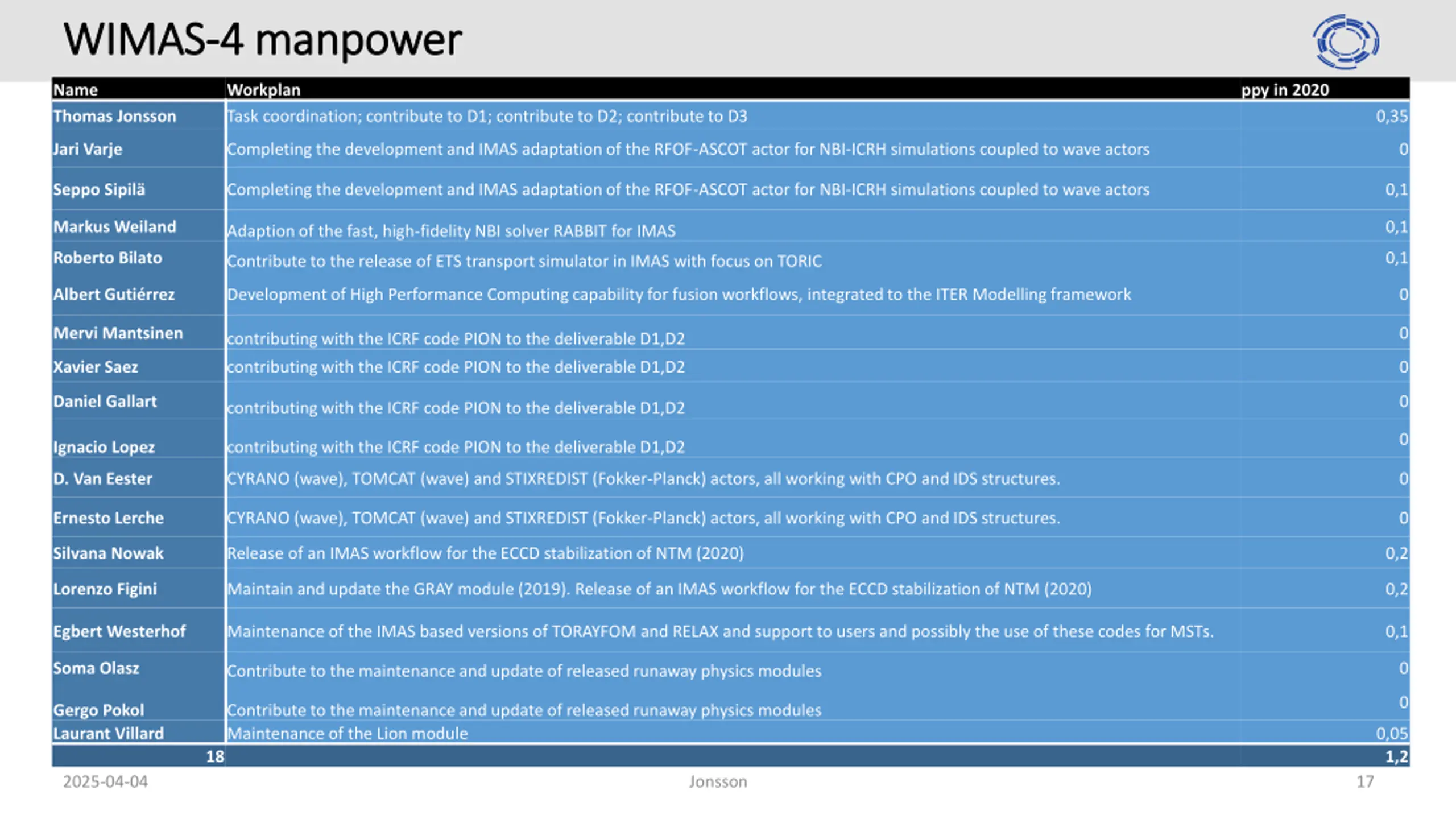 WIMAS-4 manpower

| Name | Workplan | ppy in 2020 |
|---|---|---|
| Thomas Jonsson | Task coordination; contribute to D1; contribute to D2; contribute to D3 | 0,35 |
| Jari Varje | Completing the development and IMAS adaptation of the RFOF-ASCOT actor for NBI-ICRH simulations coupled to wave actors | 0 |
| Seppo Sipilä | Completing the development and IMAS adaptation of the RFOF-ASCOT actor for NBI-ICRH simulations coupled to wave actors | 0,1 |
| Markus Weiland | Adaption of the fast, high-fidelity NBI solver RABBIT for IMAS | 0,1 |
| Roberto Bilato | Contribute to the release of ETS transport simulator in IMAS with focus on TORIC | 0,1 |
| Albert Gutiérrez | Development of High Performance Computing capability for fusion workflows, integrated to the ITER Modelling framework | 0 |
| Mervi Mantsinen | contributing with the ICRF code PION to the deliverable D1,D2 | 0 |
| Xavier Saez | contributing with the ICRF code PION to the deliverable D1,D2 | 0 |
| Daniel Gallart | contributing with the ICRF code PION to the deliverable D1,D2 | 0 |
| Ignacio Lopez | contributing with the ICRF code PION to the deliverable D1,D2 | 0 |
| D. Van Eester | CYRANO (wave), TOMCAT (wave) and STIXREDIST (Fokker-Planck) actors, all working with CPO and IDS structures. | 0 |
| Ernesto Lerche | CYRANO (wave), TOMCAT (wave) and STIXREDIST (Fokker-Planck) actors, all working with CPO and IDS structures. | 0 |
| Silvana Nowak | Release of an IMAS workflow for the ECCD stabilization of NTM (2020) | 0,2 |
| Lorenzo Figini | Maintain and update the GRAY module (2019). Release of an IMAS workflow for the ECCD stabilization of NTM (2020) | 0,2 |
| Egbert Westerhof | Maintenance of the IMAS based versions of TORAYFOM and RELAX and support to users and possibly the use of these codes for MSTs. | 0,1 |
| Soma Olasz | Contribute to the maintenance and update of released runaway physics modules | 0 |
| Gergo Pokol | Contribute to the maintenance and update of released runaway physics modules | 0 |
| Laurant Villard | Maintenance of the Lion module | 0,05 |
| 18 | | 1,2 |

2025-04-04 Jonsson 17